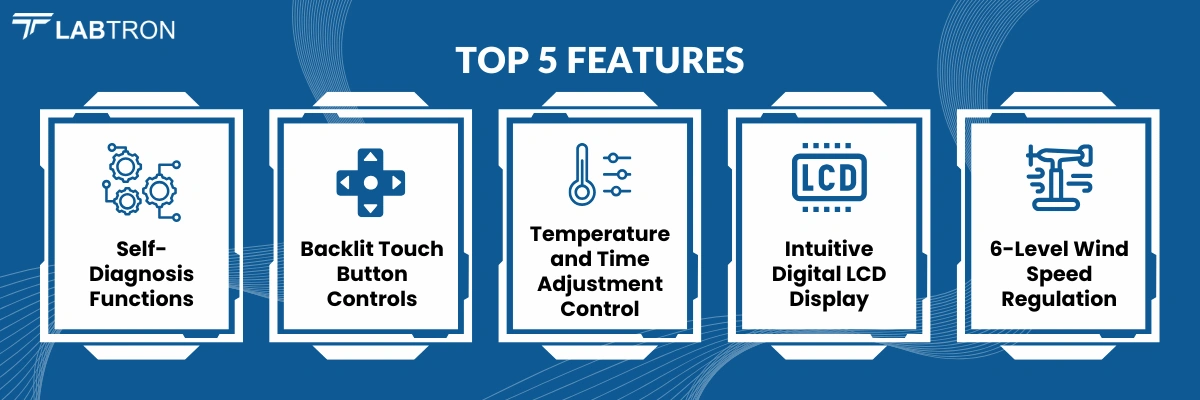 LABTRON

TOP 5 FEATURES

Self-Diagnosis Functions

Backlit Touch Button Controls

Temperature and Time Adjustment Control

LCD

Intuitive Digital LCD Display

6-Level Wind Speed Regulation